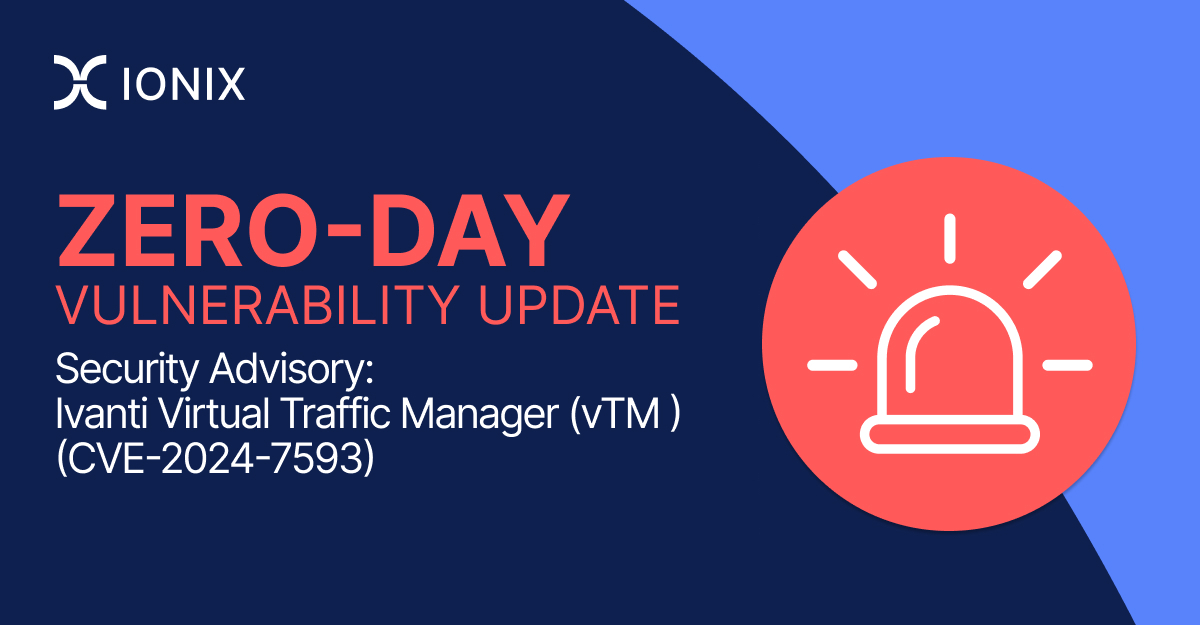 IONIX

ZERO-DAY
VULNERABILITY UPDATE

Security Advisory:
Ivanti Virtual Traffic Manager (vTM )
(CVE-2024-7593)